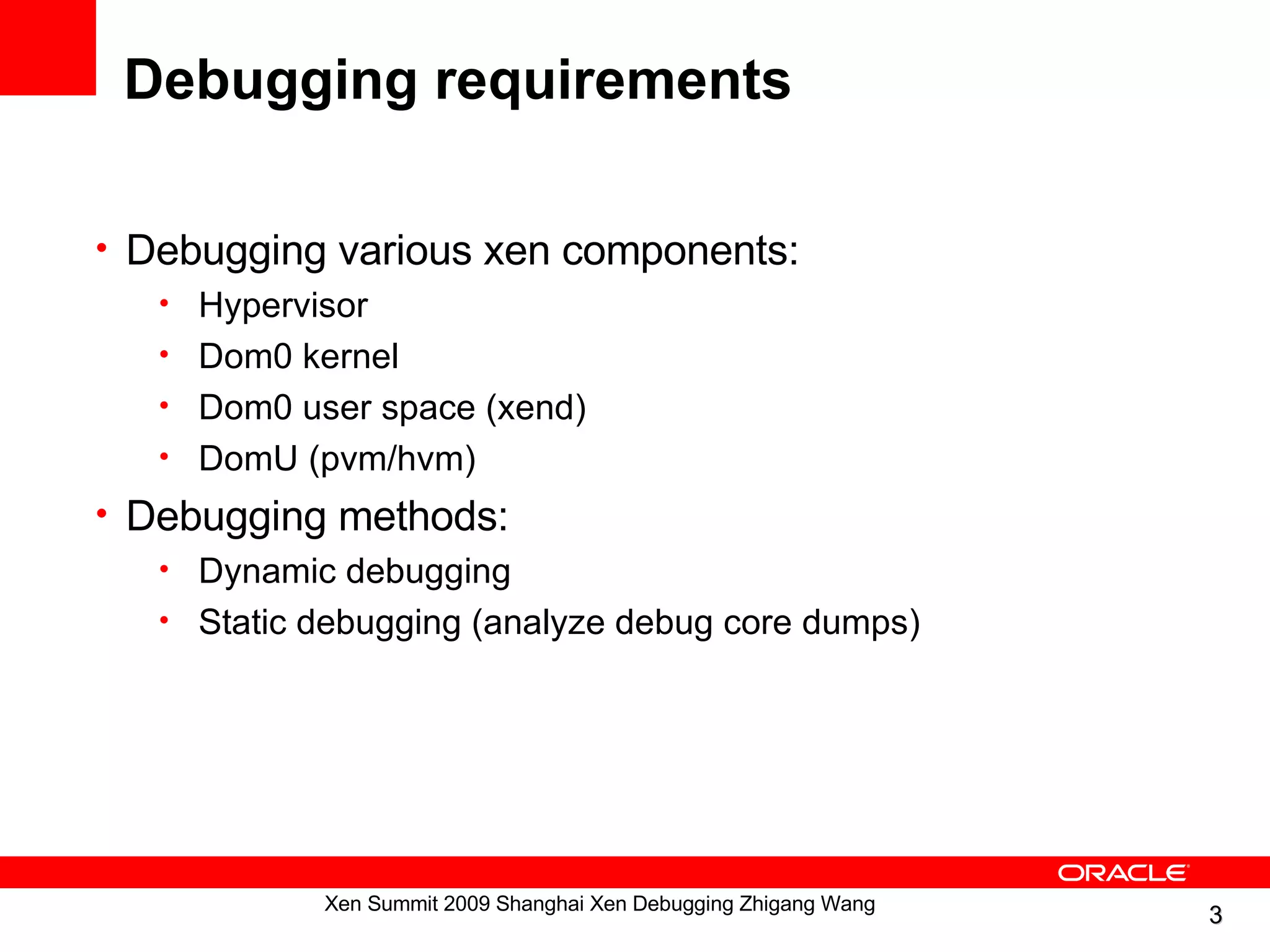 Debugging requirements

• Debugging various xen components:
  • Hypervisor
  • Dom0 kernel
  • Dom0 user space (xend)
  • DomU (pvm/hvm)
• Debugging methods:
  • Dynamic debugging
  • Static debugging (analyze debug core dumps)

ORACLE

Xen Summit 2009 Shanghai Xen Debugging Zhigang Wang

3